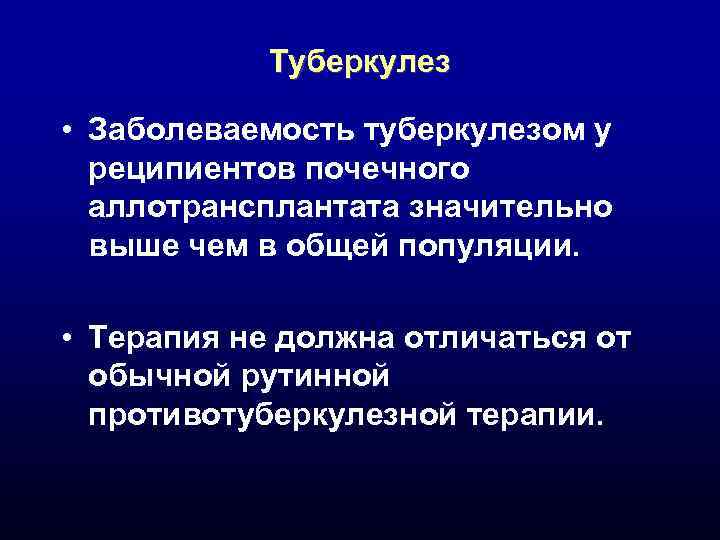 Туберкулез

• Заболеваемость туберкулезом у реципиентов почечного аллотрансплантата значительно выше чем в общей популяции.

• Терапия не должна отличаться от обычной рутинной противотуберкулезной терапии.